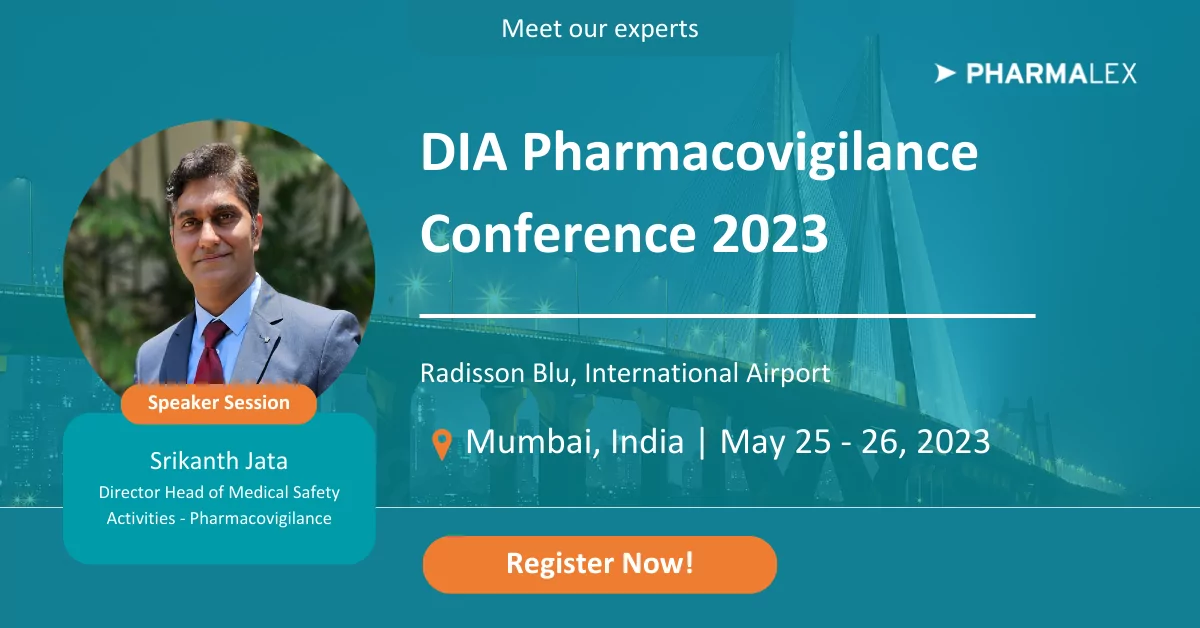 Meet our experts

PHARMALEX

DIA Pharmacovigilance Conference 2023

Radisson Blu, International Airport

Mumbai, India | May 25 - 26, 2023

Speaker Session

Srikanth Jata
Director Head of Medical Safety Activities - Pharmacovigilance

Register Now!